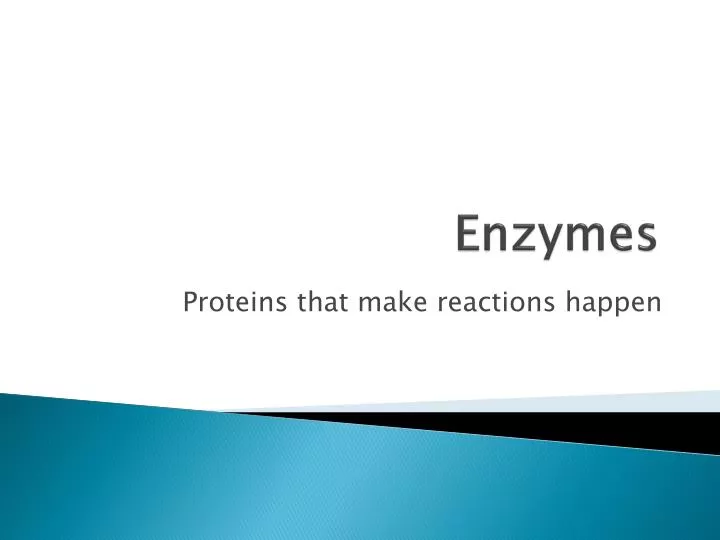 Enzymes

Proteins that make reactions happen